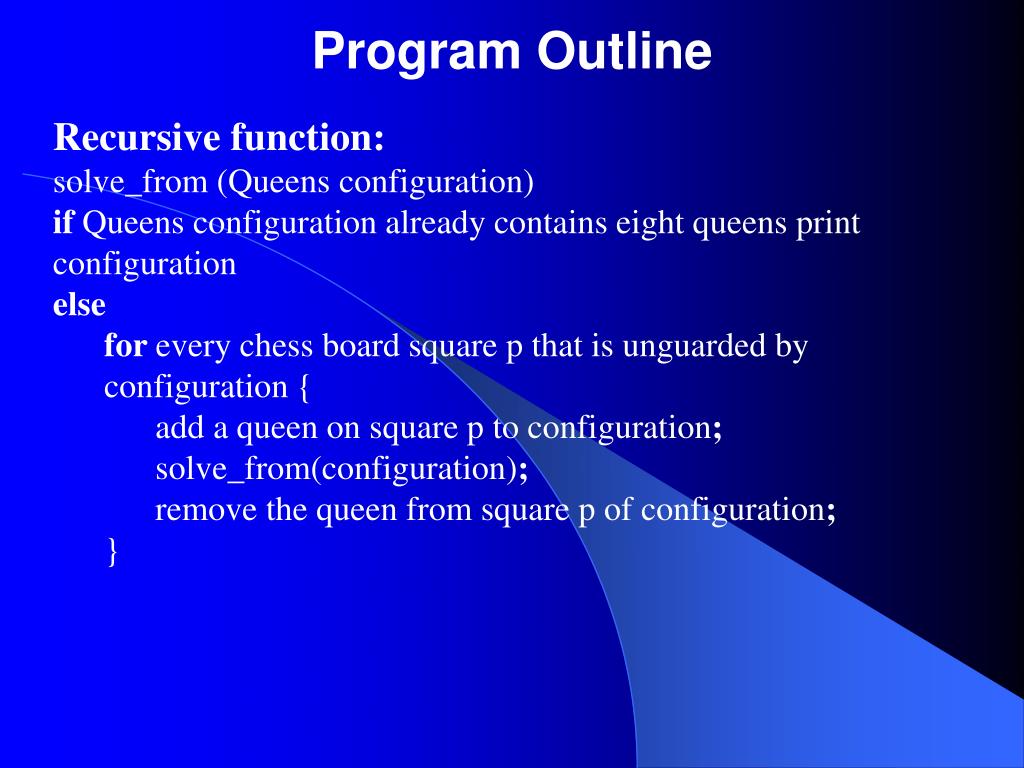 Program Outline

Recursive function:
solve_from (Queens configuration)
if Queens configuration already contains eight queens print configuration
else
for every chess board square p that is unguarded by configuration {
add a queen on square p to configuration;
solve_from(configuration);
remove the queen from square p of configuration;
}